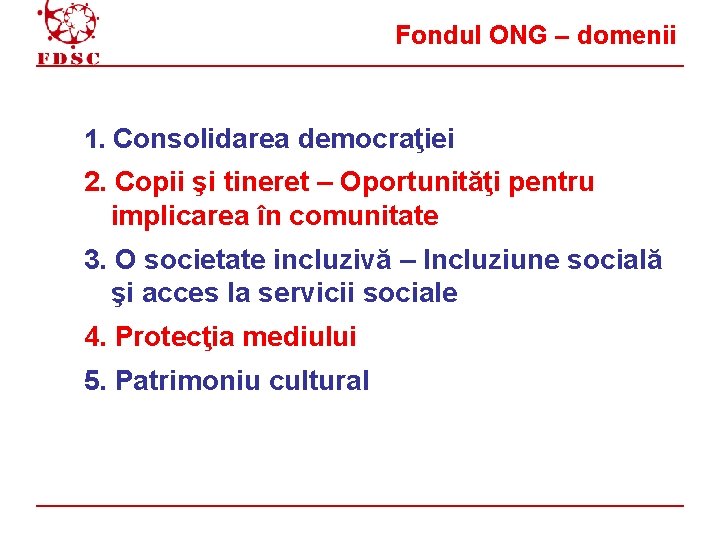 FDSC

Fondul ONG – domenii

1. Consolidarea democraţiei

2. Copii şi tineret – Oportunităţi pentru implicarea în comunitate

3. O societate incluzivă – Incluziune socială şi acces la servicii sociale

4. Protecţia mediului

5. Patrimoniu cultural